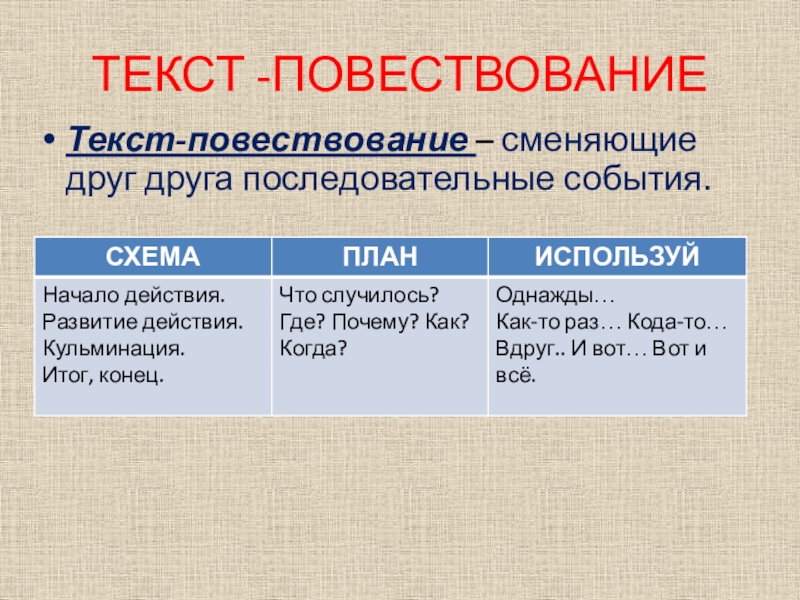 ТЕКСТ -ПОВЕСТВОВАНИЕ

• Текст-повествование – сменяющие друг друга последовательные события.

| СХЕМА | ПЛАН | ИСПОЛЬЗУЙ |
|---|---|---|
| Начало действия. Развитие действия. Кульминация. Итог, конец. | Что случилось? Где? Почему? Как? Когда? | Однажды… Как-то раз… Кода-то… Вдруг.. И вот… Вот и всё. |